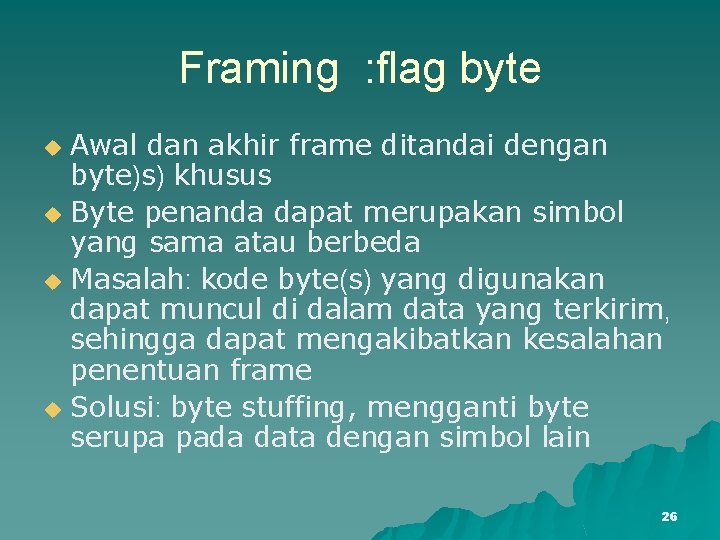 Framing :flag byte

Awal dan akhir frame ditandai dengan byte)s) khusus

Byte penanda dapat merupakan simbol yang sama atau berbeda

Masalah: kode byte(s) yang digunakan dapat muncul di dalam data yang terkirim, sehingga dapat mengakibatkan kesalahan penentuan frame

Solusi: byte stuffing, mengganti byte serupa pada data dengan simbol lain

26